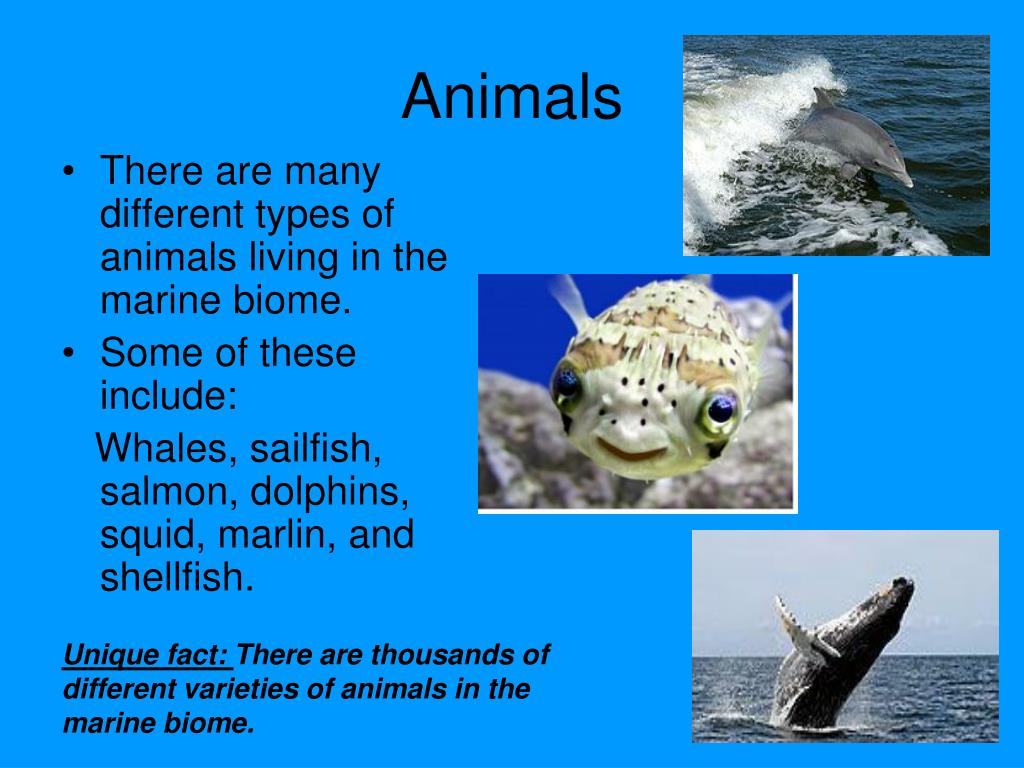 Animals

• There are many different types of animals living in the marine biome.
• Some of these include:
Whales, sailfish, salmon, dolphins, squid, marlin, and shellfish.

Unique fact: There are thousands of different varieties of animals in the marine biome.